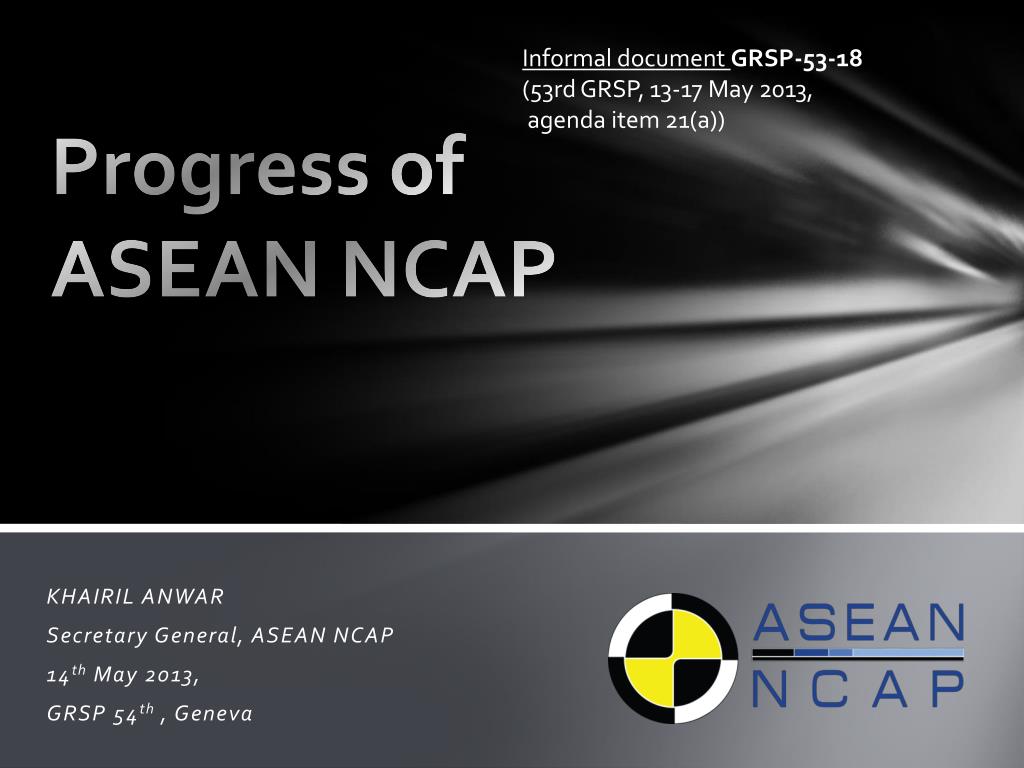 Informal document GRSP-53-18
(53rd GRSP, 13-17 May 2013,
agenda item 21(a))

Progress of ASEAN NCAP

KHAIRIL ANWAR
Secretary General, ASEAN NCAP
$14^{th}$ May 2013,
GRSP $54^{th}$ , Geneva

ASEAN
NCAP